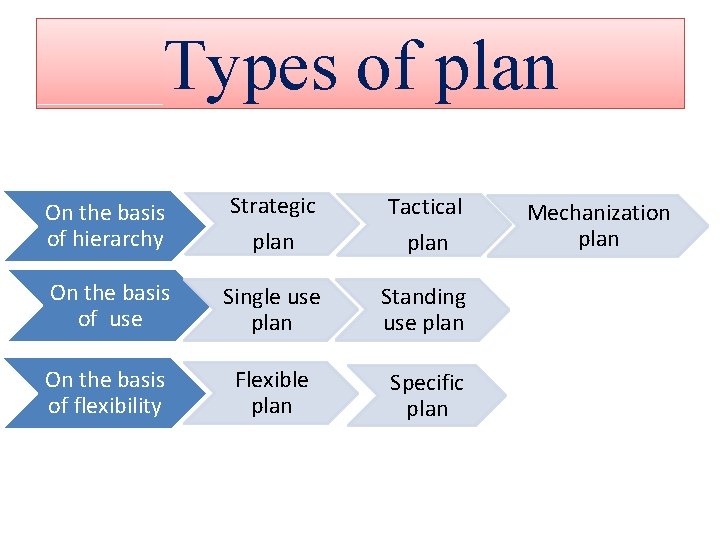 Types of plan

On the basis of hierarchy

Strategic plan

Tactical plan

Mechanization plan

On the basis of use

Single use plan

Standing use plan

On the basis of flexibility

Flexible plan

Specific plan